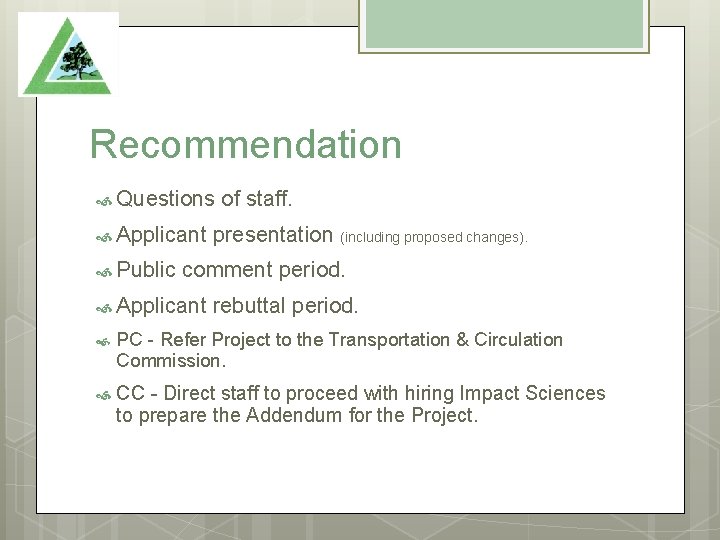 Recommendation

Questions of staff.

Applicant presentation (including proposed changes).

Public comment period.

Applicant rebuttal period.

PC - Refer Project to the Transportation & Circulation Commission.

CC - Direct staff to proceed with hiring Impact Sciences to prepare the Addendum for the Project.